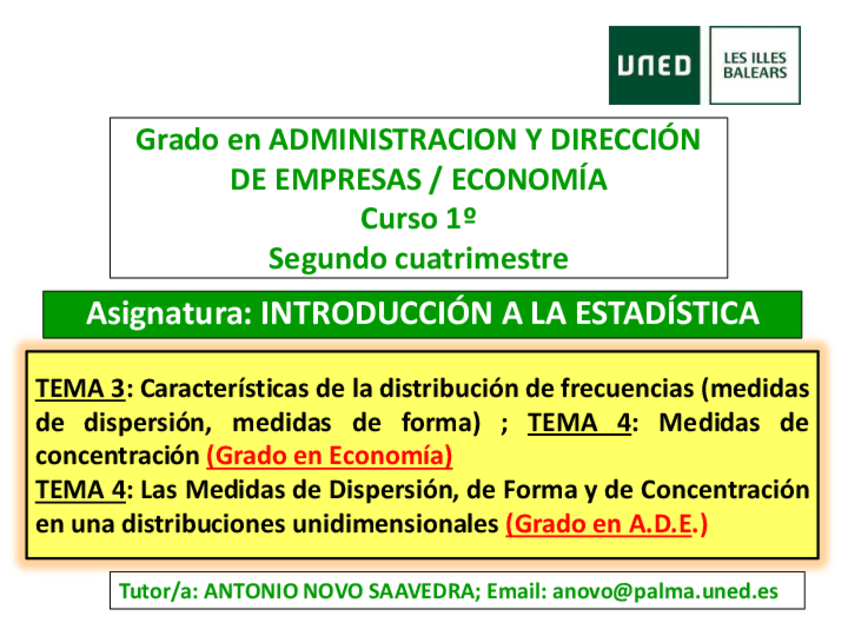 UNED

LES ILLES BALEARS

Grado en ADMINISTRACION Y DIRECCIÓN DE EMPRESAS / ECONOMÍA
Curso 1º
Segundo cuatrimestre

Asignatura: INTRODUCCIÓN A LA ESTADÍSTICA

TEMA 3: Características de la distribución de frecuencias (medidas de dispersión, medidas de forma) ; TEMA 4: Medidas de concentración (Grado en Economía)
TEMA 4: Las Medidas de Dispersión, de Forma y de Concentración en una distribuciones unidimensionales (Grado en A.D.E.)

Tutor/a: ANTONIO NOVO SAAVEDRA; Email: anovo@palma.uned.es